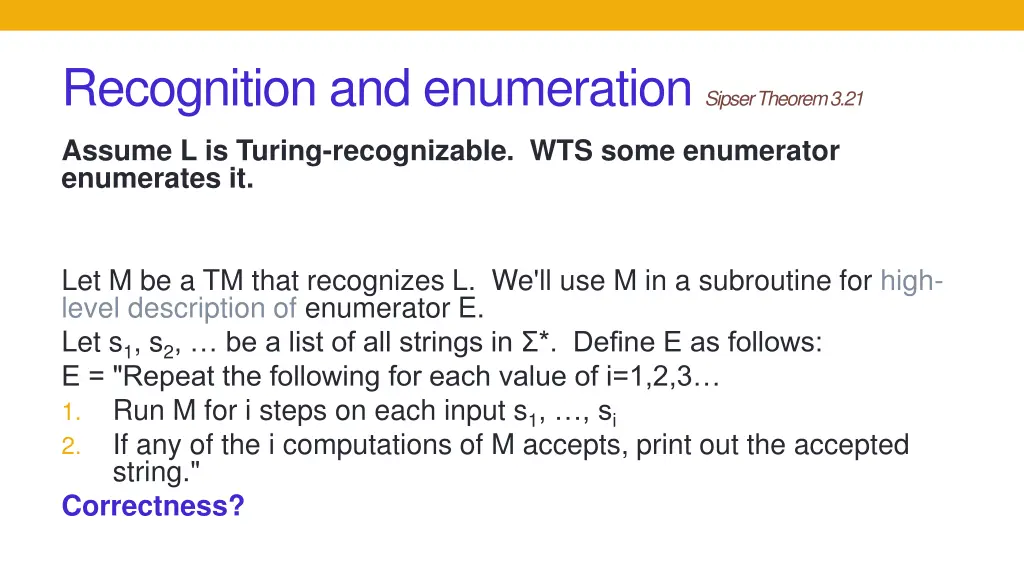 Recognition and enumeration Sipser Theorem 3.21

Assume L is Turing-recognizable. WTS some enumerator enumerates it.

Let M be a TM that recognizes L. We'll use M in a subroutine for high-level description of enumerator E.
Let $s_1$, $s_2$, … be a list of all strings in $\Sigma^*$. Define E as follows:
E = "Repeat the following for each value of i=1,2,3…
1. Run M for i steps on each input $s_1$, …, $s_i$
2. If any of the i computations of M accepts, print out the accepted string."
Correctness?